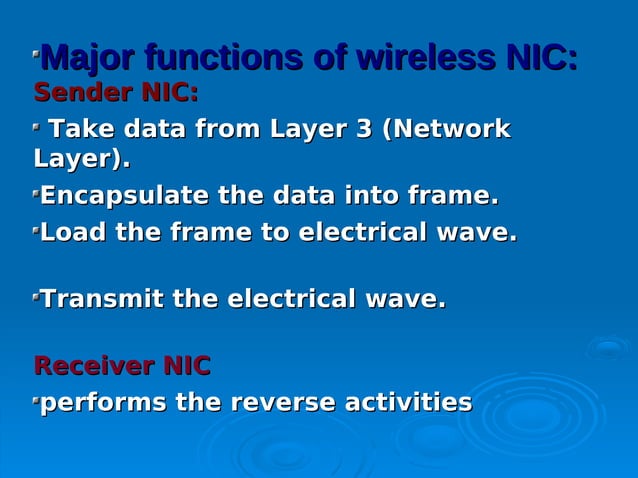 Major functions of wireless NIC:
Sender NIC:
Take data from Layer 3 (Network Layer).
Encapsulate the data into frame.
Load the frame to electrical wave.

Transmit the electrical wave.

Receiver NIC
performs the reverse activities